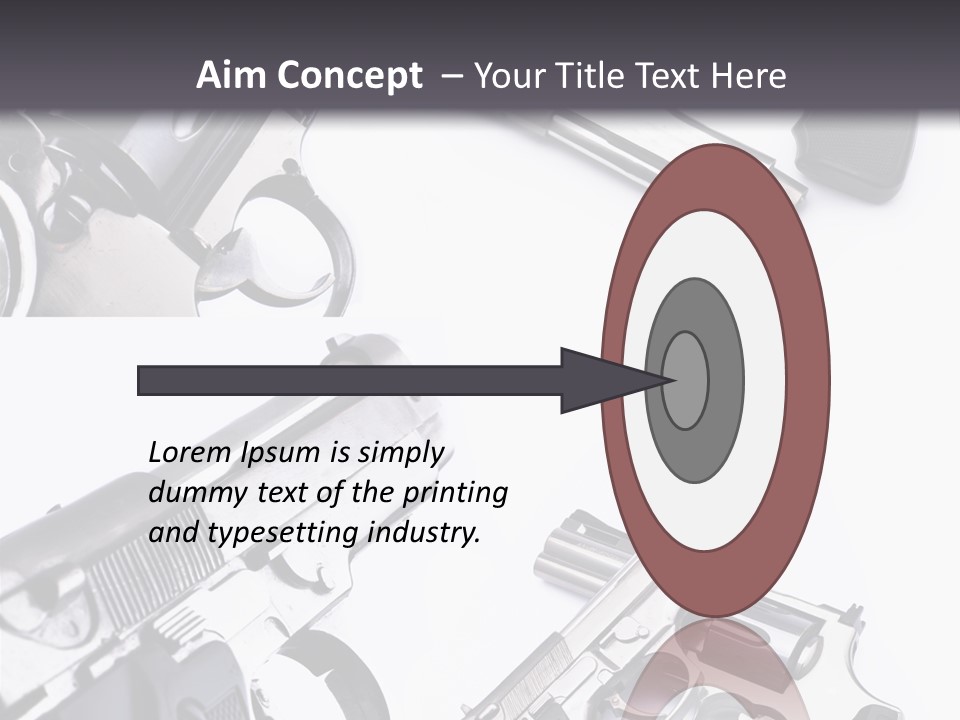 Aim Concept – Your Title Text Here

Lorem Ipsum is simply dummy text of the printing and typesetting industry.